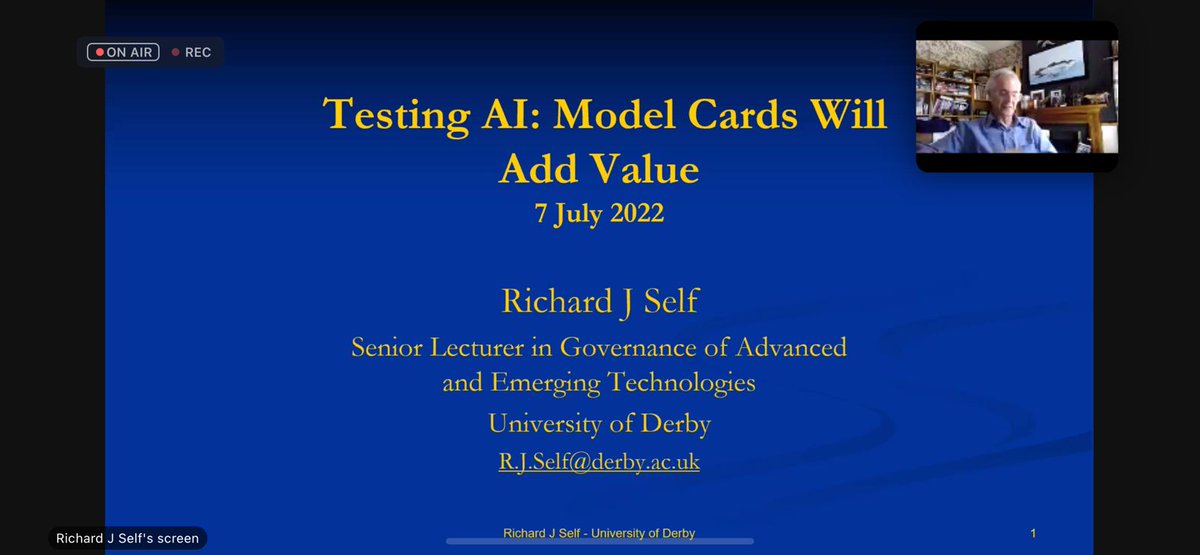 ON AIR REC

Testing AI: Model Cards Will Add Value
7 July 2022

Richard J Self
Senior Lecturer in Governance of Advanced and Emerging Technologies
University of Derby
R.J.Self@derby.ac.uk

Richard J Self's screen

Richard J Self - University of Derby

1